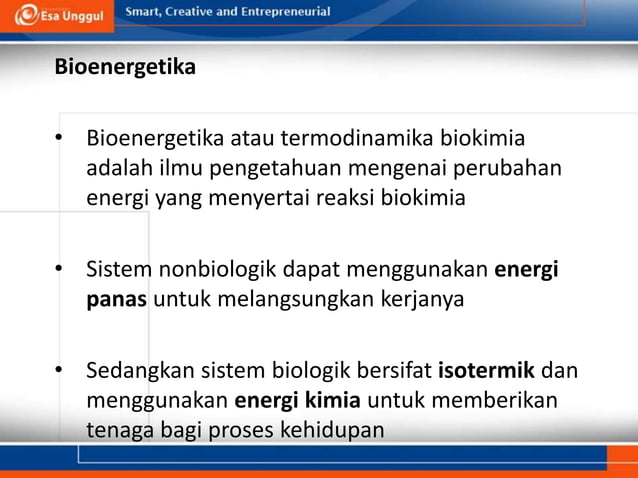 Esa Unggul

Smart, Creative and Entrepreneurial

Bioenergetika

• Bioenergetika atau termodinamika biokimia adalah ilmu pengetahuan mengenai perubahan energi yang menyertai reaksi biokimia

• Sistem nonbiologik dapat menggunakan energi panas untuk melangsungkan kerjanya

• Sedangkan sistem biologik bersifat isotermik dan menggunakan energi kimia untuk memberikan tenaga bagi proses kehidupan